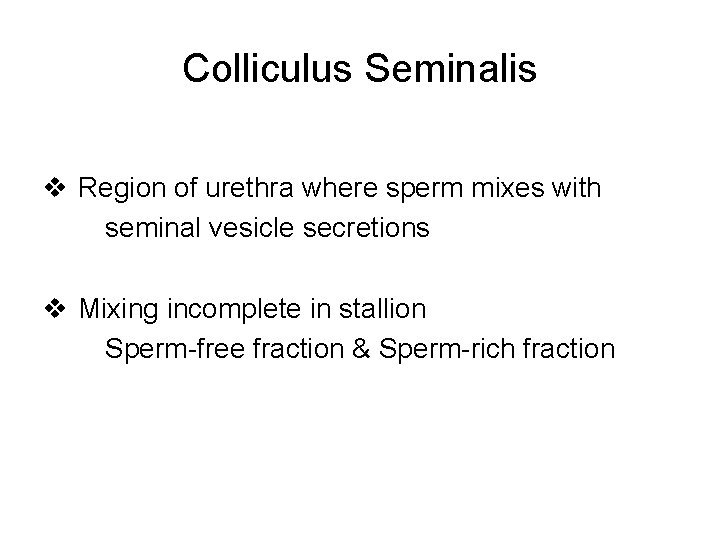 Colliculus Seminalis

❖ Region of urethra where sperm mixes with seminal vesicle secretions

❖ Mixing incomplete in stallion
Sperm-free fraction & Sperm-rich fraction